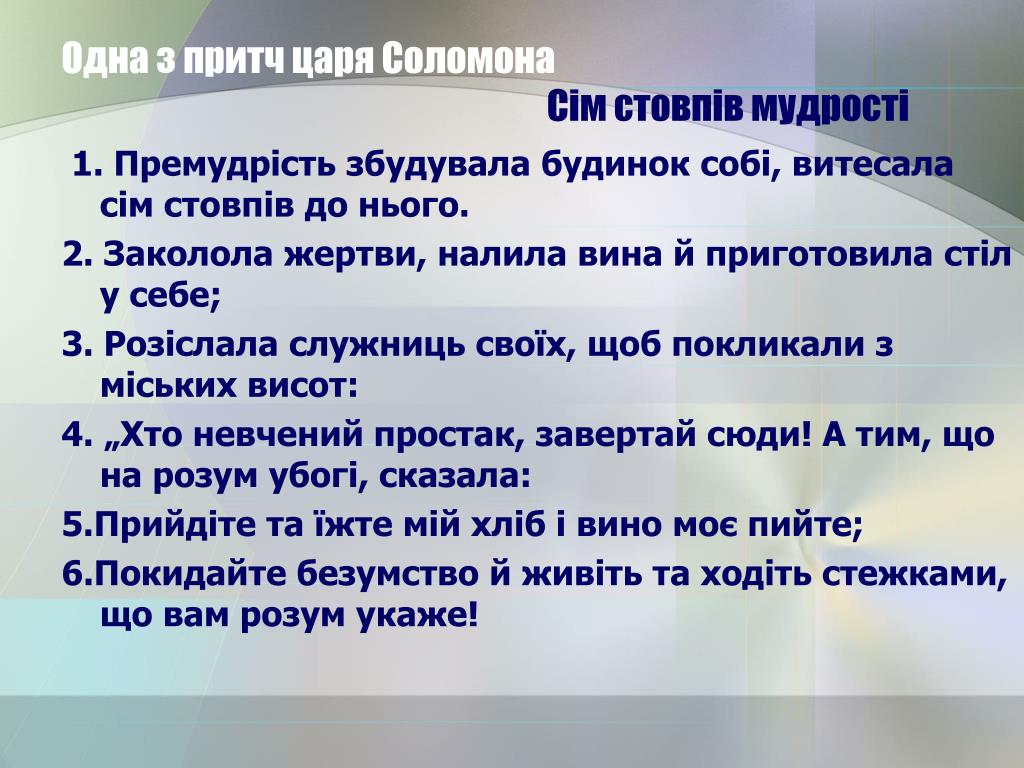 Одна з притч царя Соломона

Сім стовпів мудрості

1. Премудрість збудувала будинок собі, витесала сім стовпів до нього.

2. Заколола жертви, налила вина й приготовила стіл у себе;

3. Розіслала служниць своїх, щоб покликали з міських висот:

4. „Хто невчений простак, завертай сюди! А тим, що на розум убогі, сказала:

5.Прийдіте та їжте мій хліб і вино моє пийте;

6.Покидайте безумство й живіть та ходіть стежками, що вам розум укаже!